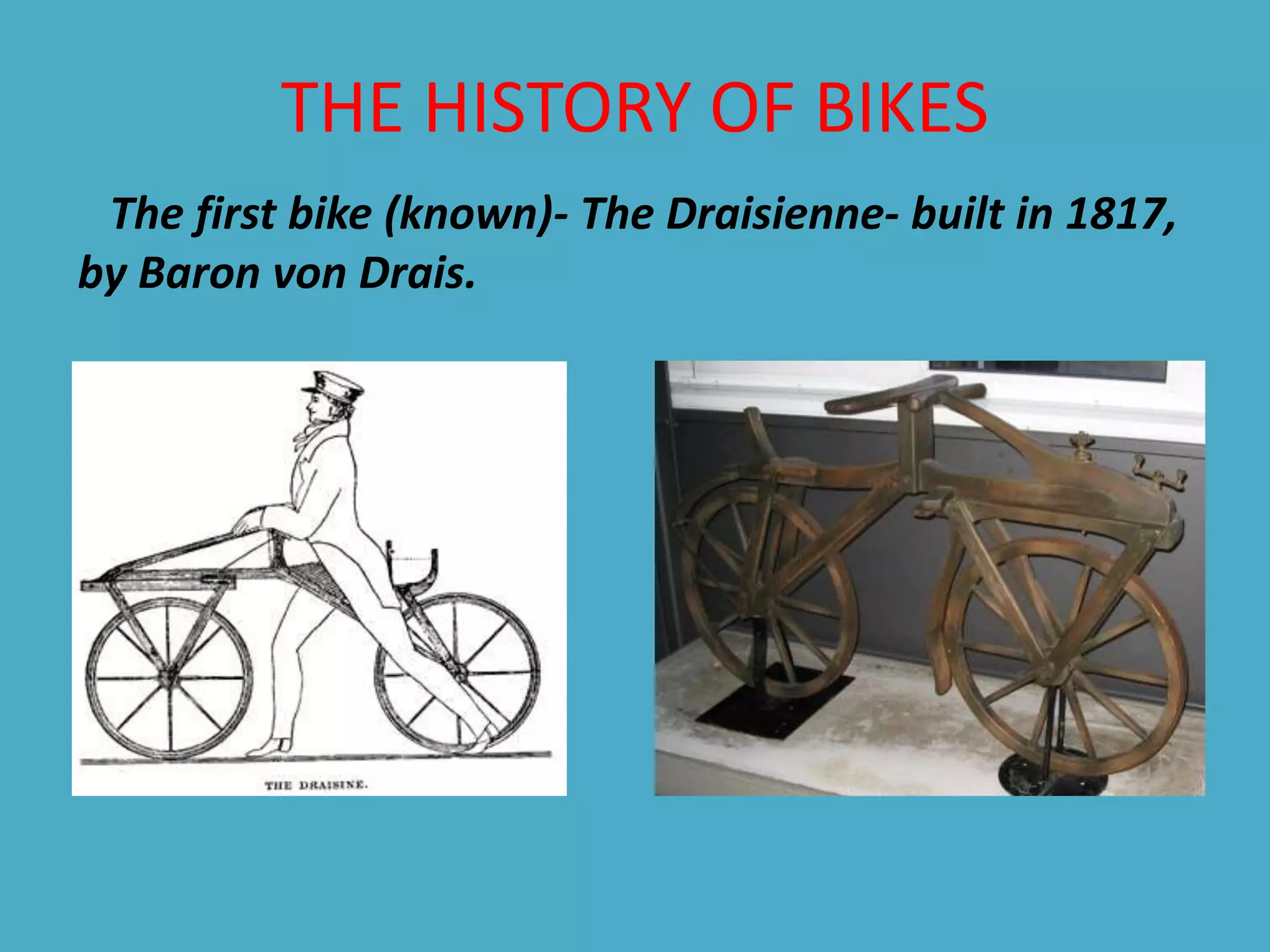 THE HISTORY OF BIKES

The first bike (known)- The Draisienne- built in 1817, by Baron von Drais.

THE DRAISINE.